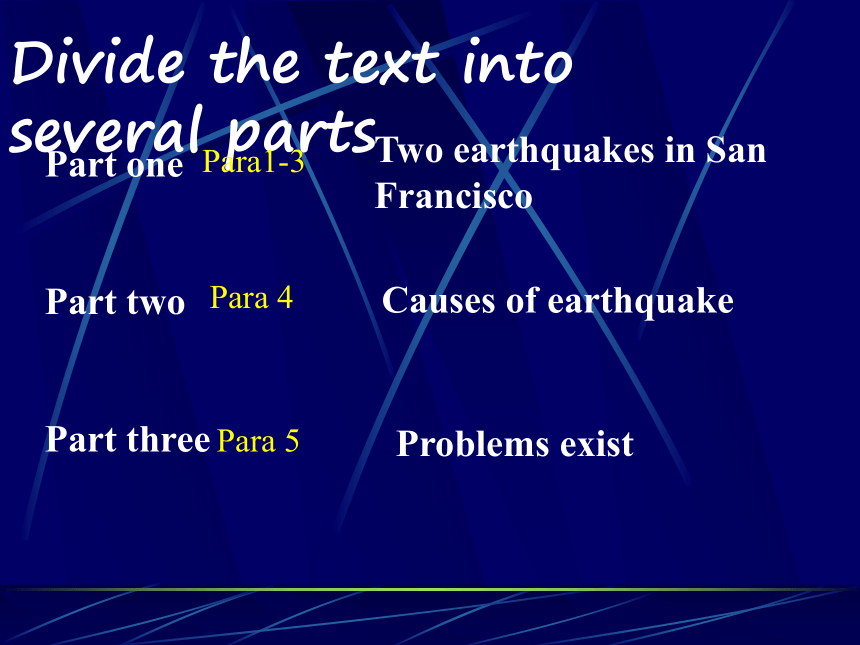 Divide the text into several parts

Part one Para1-3 Two earthquakes in San Francisco

Part two Para 4 Causes of earthquake

Part three Para 5 Problems exist